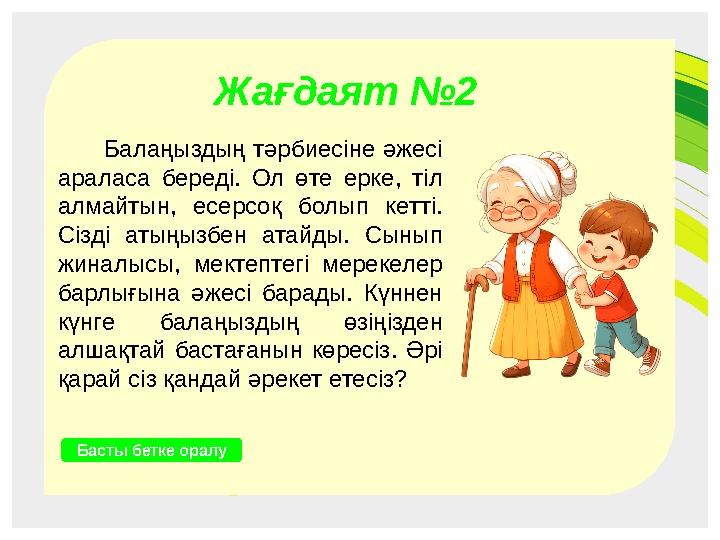 Жағдаят №2

Балаңыздың тәрбиесіне әжесі араласа береді. Ол өте ерке, тіл алмайтын, есерсоқ болып кетті. Сізді атыңызбен атайды. Сынып жиналысы, мектептегі мерекелер барлығына әжесі барады. Күннен күнге балаңыздың өзіңізден алшақтай бастағанын көресіз. Әрі қарай сіз қандай әрекет етесіз?

Басты бетке оралу